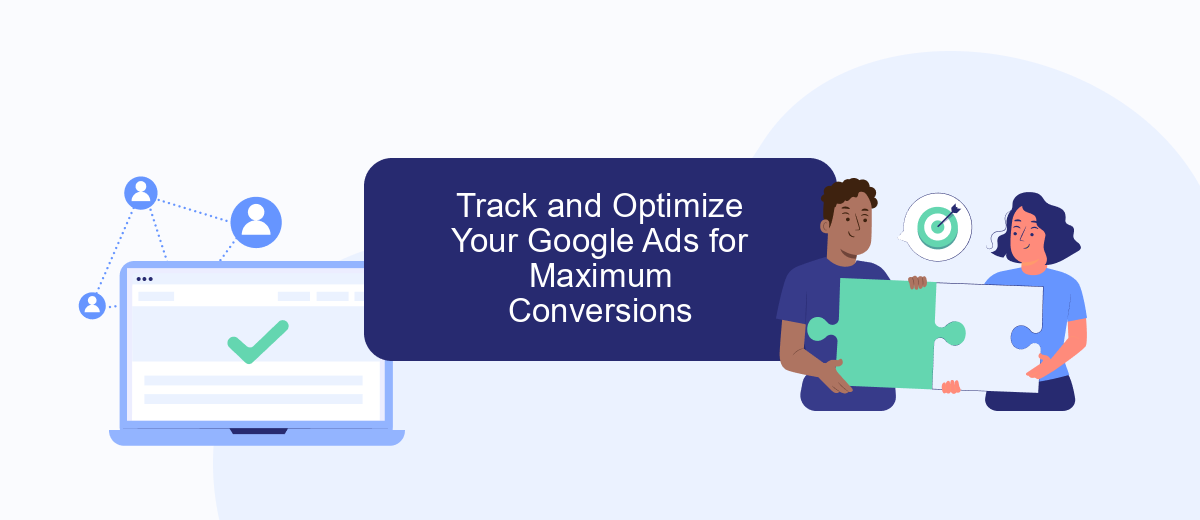 Track and Optimize Your Google Ads for Maximum Conversions